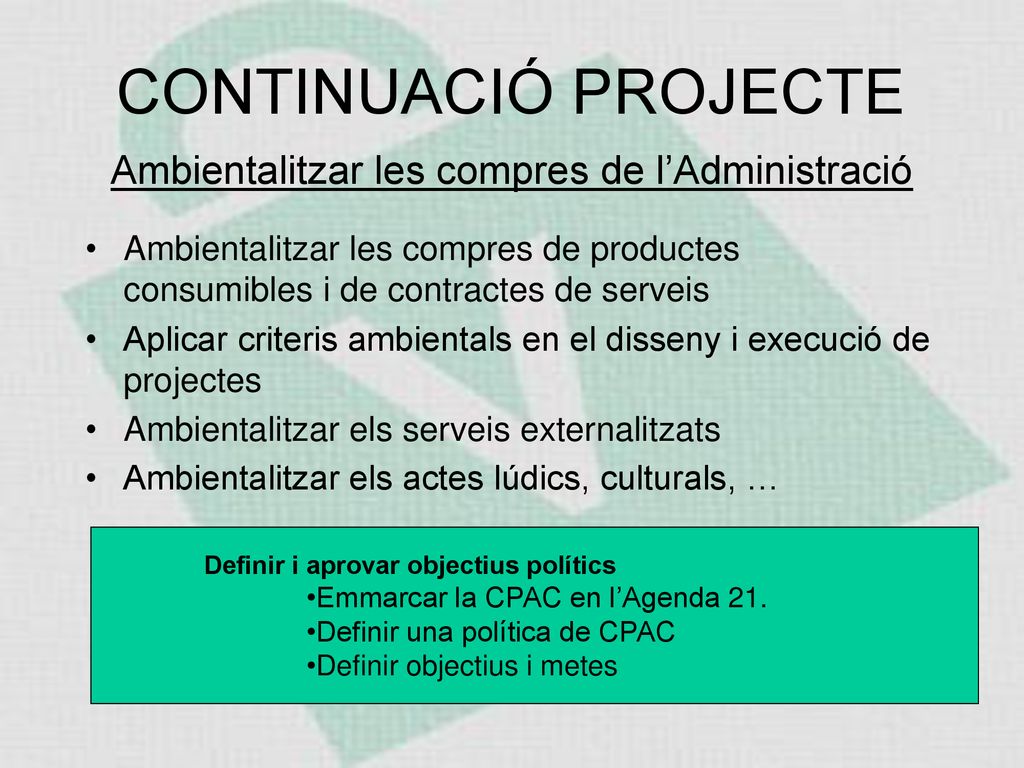 CONTINUACIÓ PROJECTE

Ambientalitzar les compres de l’Administració

• Ambientalitzar les compres de productes consumibles i de contractes de serveis
• Aplicar criteris ambientals en el disseny i execució de projectes
• Ambientalitzar els serveis externalitzats
• Ambientalitzar els actes lúdics, culturals, …

Definir i aprovar objectius polítics
•Emmarcar la CPAC en l’Agenda 21.
•Definir una política de CPAC
•Definir objectius i metes